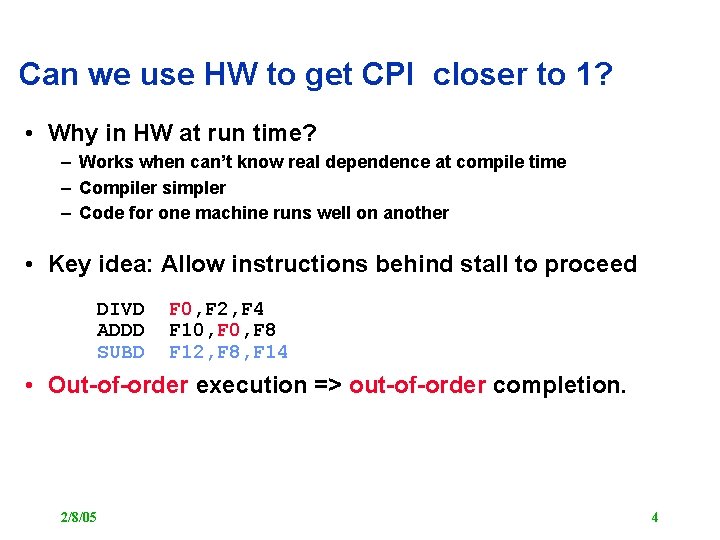 Can we use HW to get CPI closer to 1?

• Why in HW at run time?
– Works when can't know real dependence at compile time
– Compiler simpler
– Code for one machine runs well on another

• Key idea: Allow instructions behind stall to proceed

DIVD F0,F2,F4
ADDD F10,F0,F8
SUBD F12,F8,F14

• Out-of-order execution => out-of-order completion.

2/8/05

4